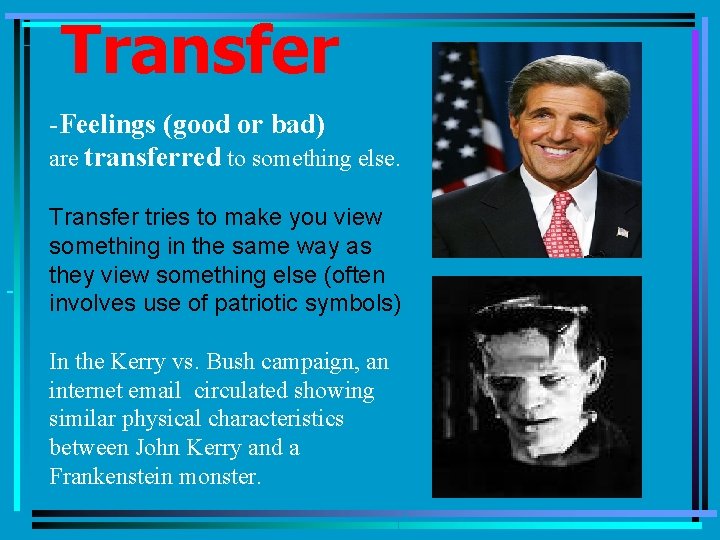 Transfer

-Feelings (good or bad) are transferred to something else.

Transfer tries to make you view something in the same way as they view something else (often involves use of patriotic symbols)

In the Kerry vs. Bush campaign, an internet email circulated showing similar physical characteristics between John Kerry and a Frankenstein monster.